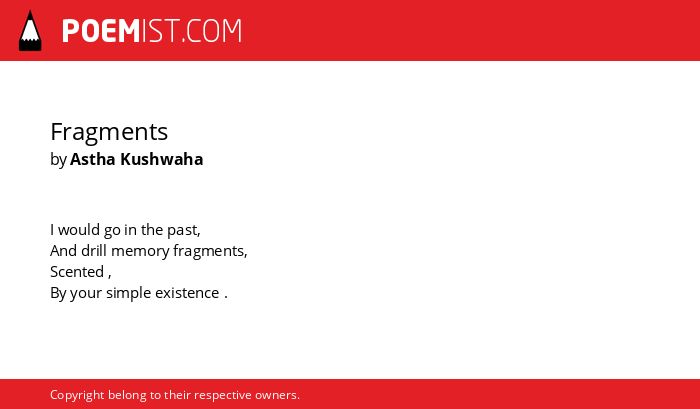 POEMIST.COM

Fragments
by Astha Kushwaha

I would go in the past,
And drill memory fragments,
Scented ,
By your simple existence .

Copyright belong to their respective owners.